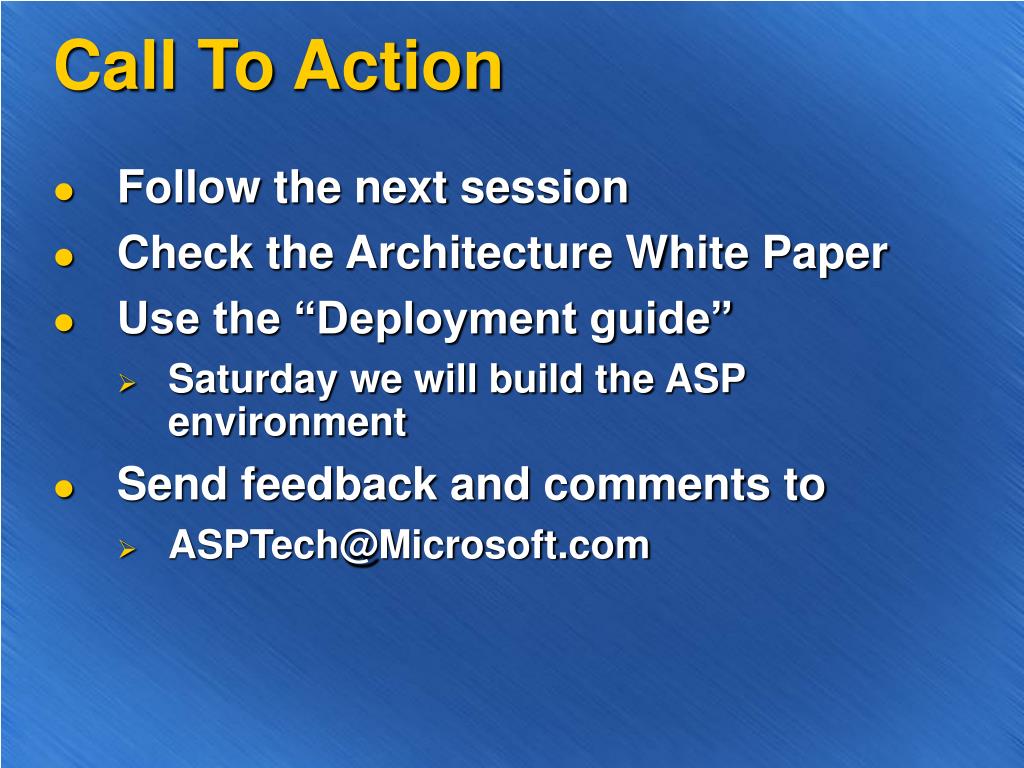 Call To Action

- Follow the next session
- Check the Architecture White Paper
- Use the “Deployment guide”
  - Saturday we will build the ASP environment
- Send feedback and comments to
  - ASPTech@Microsoft.com